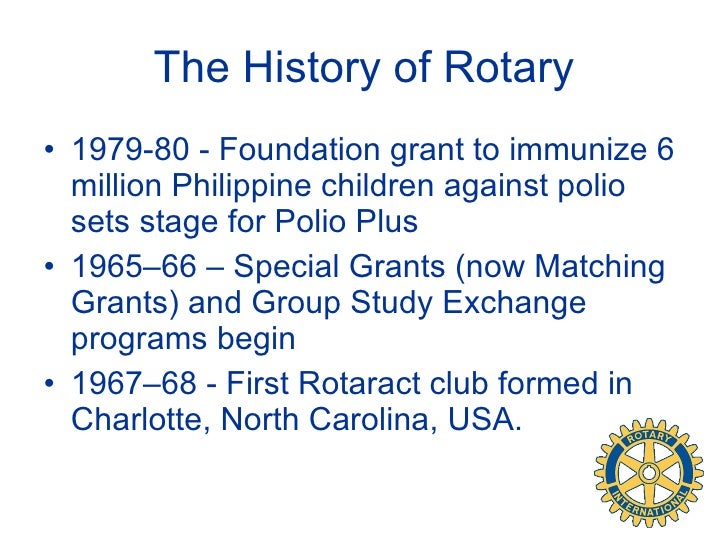 The History of Rotary

• 1979-80 - Foundation grant to immunize 6 million Philippine children against polio sets stage for Polio Plus
• 1965–66 – Special Grants (now Matching Grants) and Group Study Exchange programs begin
• 1967–68 - First Rotaract club formed in Charlotte, North Carolina, USA.

ROTARY INTERNATIONAL